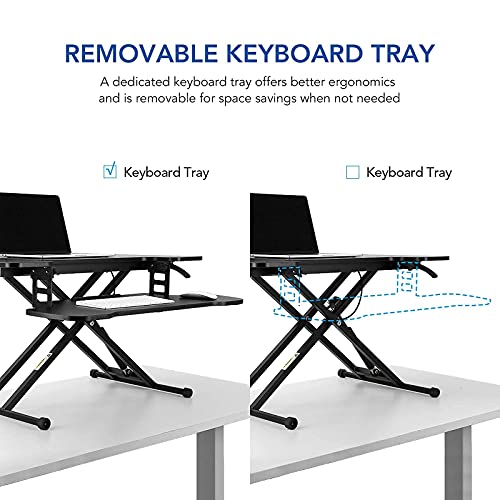 REMOVABLE KEYBOARD TRAY

A dedicated keyboard tray offers better ergonomics and is removable for space savings when not needed

☑ Keyboard Tray

☐ Keyboard Tray